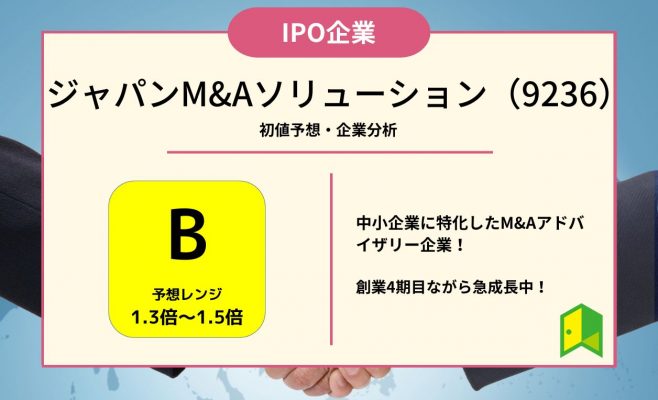 IPO企業

ジャパンM&Aソリューション（9236）

初値予想・企業分析

B

予想レンジ
1.3倍〜1.5倍

中小企業に特化したM&Aアドバイザリー企業！

創業4期目ながら急成長中！